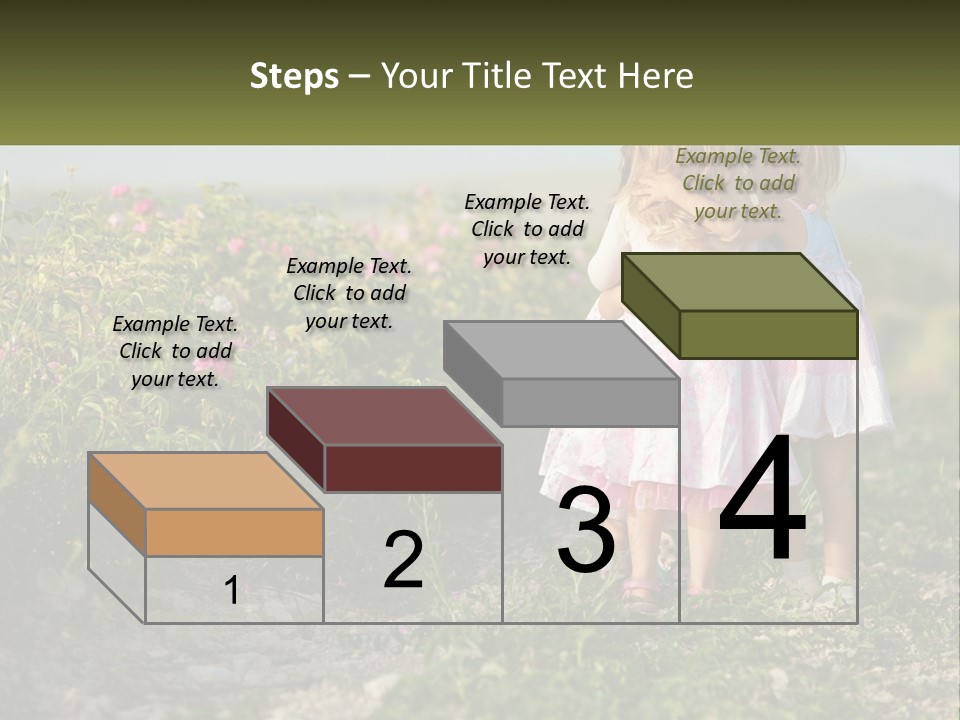 Steps – Your Title Text Here

Example Text. Click to add your text.

Example Text. Click to add your text.

Example Text. Click to add your text.

Example Text. Click to add your text.

1

2

3

4